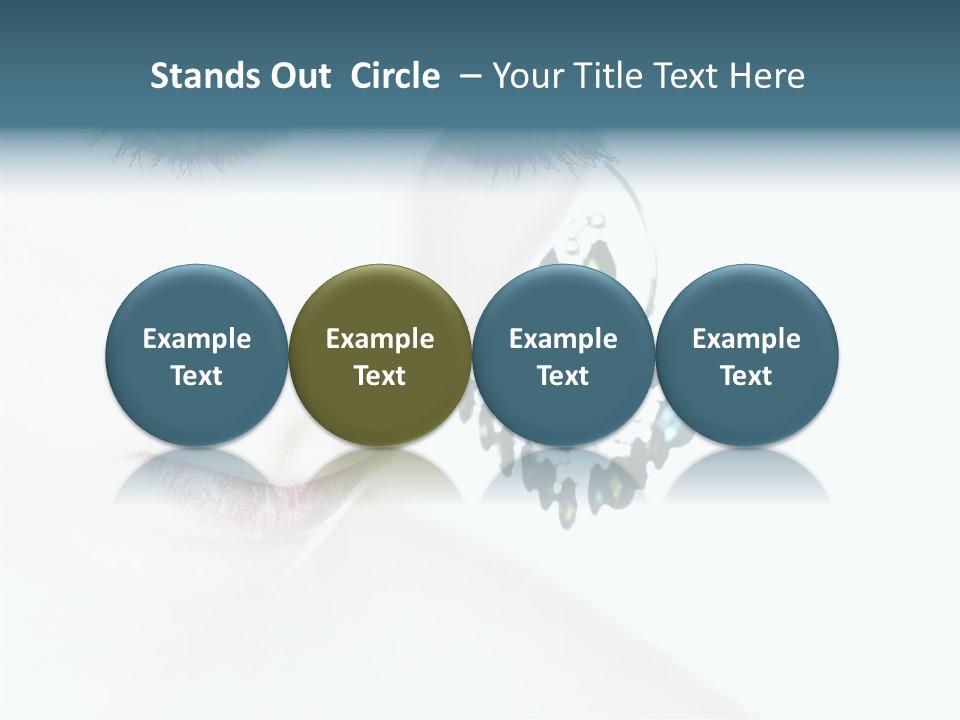 Stands Out  Circle  – Your Title Text Here

Example Text

Example Text

Example Text

Example Text